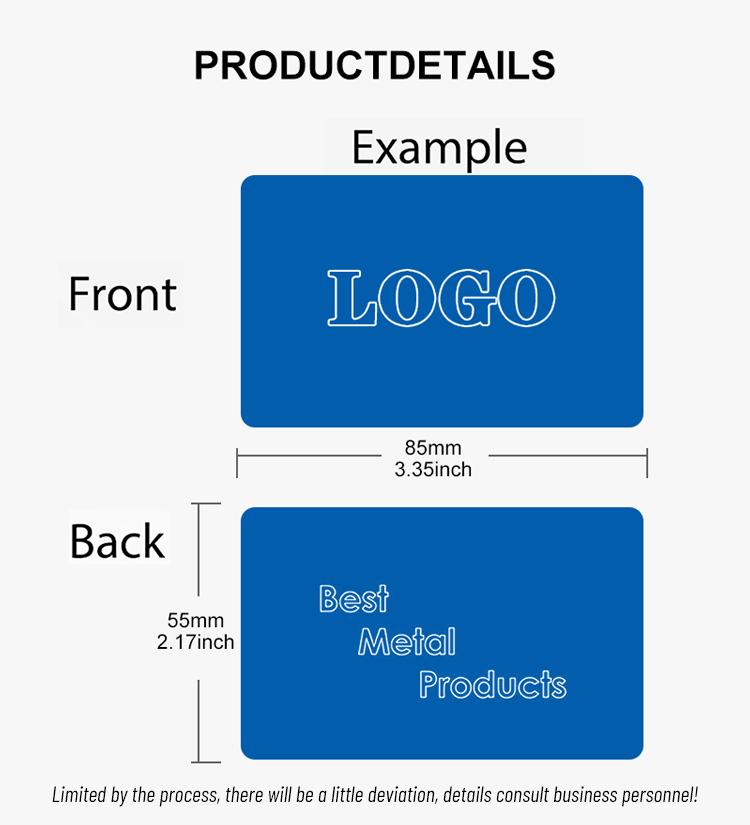 PRODUCTDETAILS

Example

Front

LOGO

85mm
3.35inch

Back

55mm
2.17inch

Best
Metal
Products

Limited by the process, there will be a little deviation, details consult business personnel!